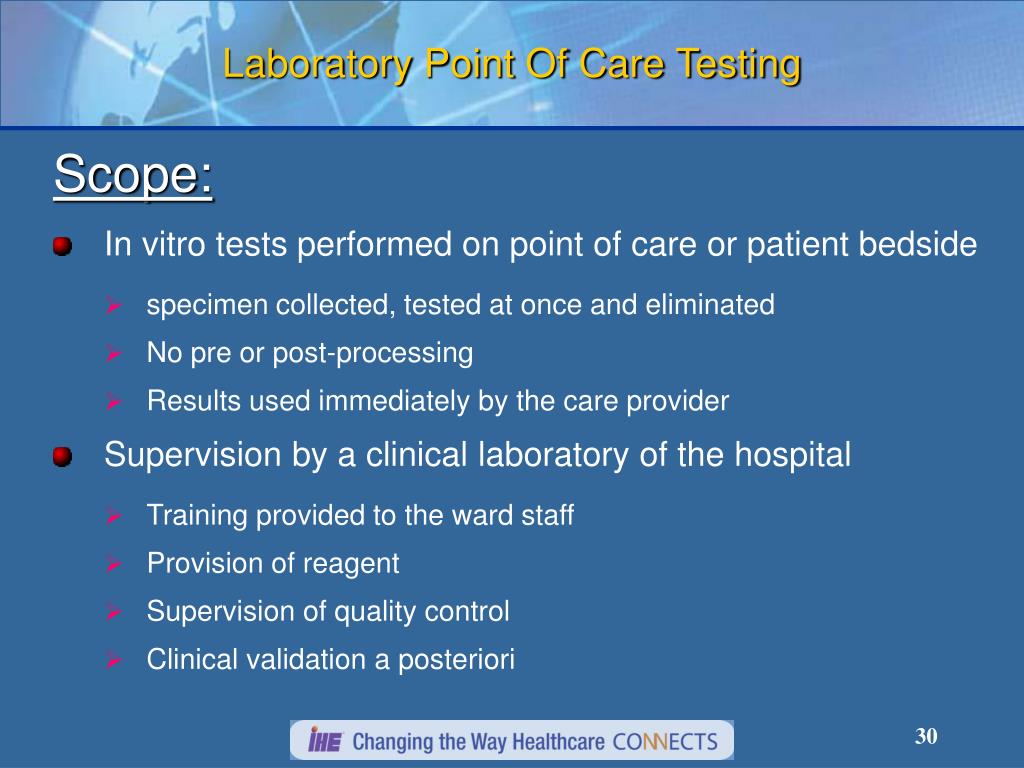 Laboratory Point Of Care Testing

Scope:

In vitro tests performed on point of care or patient bedside

specimen collected, tested at once and eliminated

No pre or post-processing

Results used immediately by the care provider

Supervision by a clinical laboratory of the hospital

Training provided to the ward staff

Provision of reagent

Supervision of quality control

Clinical validation a posteriori

IHE Changing the Way Healthcare CONNECTS

30